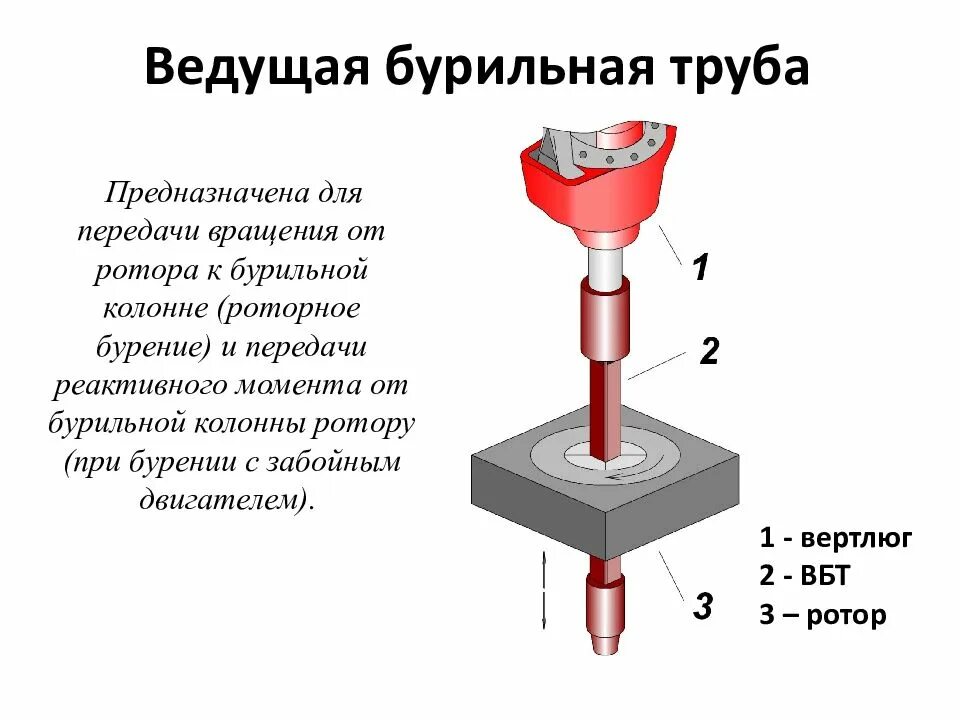 Ведущая бурильная труба

Предназначена для передачи вращения от ротора к бурильной колонне (роторное бурение) и передачи реактивного момента от бурильной колонны ротору (при бурении с забойным двигателем).

1

2

3

1 - вертлюг
2 - ВБТ
3 – ротор